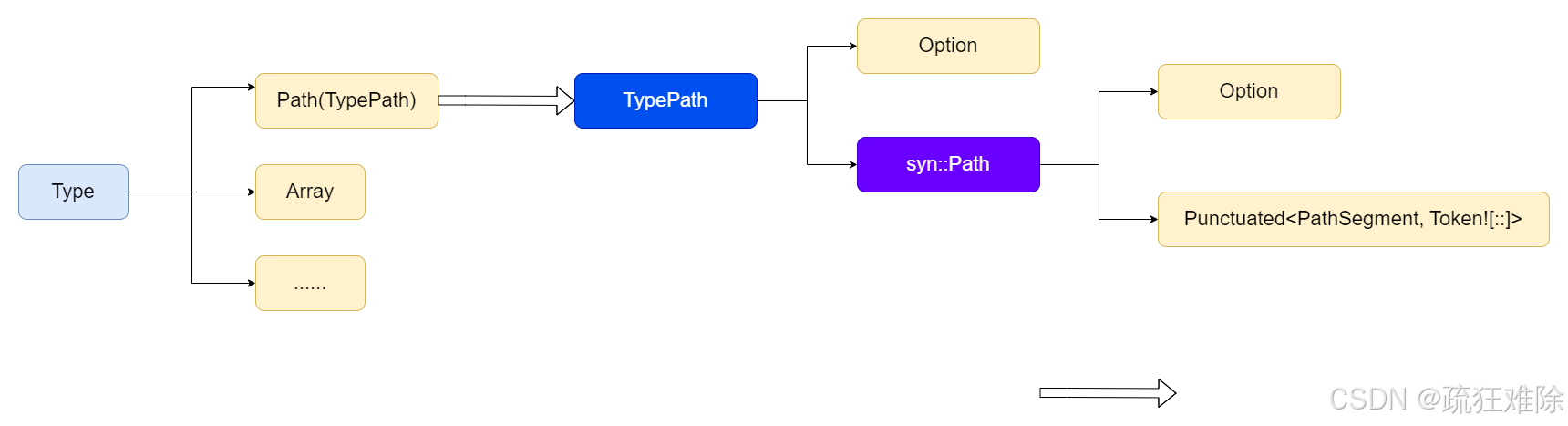 Type

Path(TypePath)

Array

......

TypePath

Option

syn::Path

Option

Punctuated<PathSegment, Token![::]>

CSDN @疏狂难除